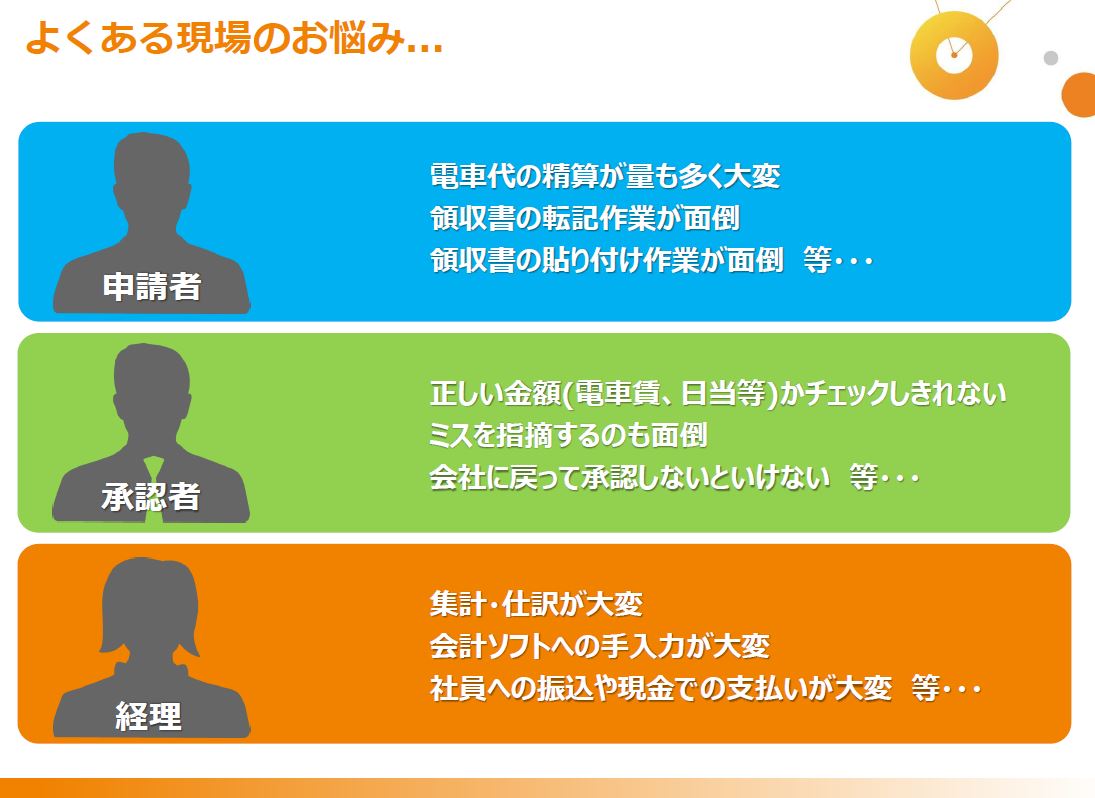 よくある現場のお悩み…

申請者

電車代の精算が量も多く大変
領収書の転記作業が面倒
領収書の貼り付け作業が面倒　等・・・

承認者

正しい金額(電車賃、日当等)かチェックしきれない
ミスを指摘するのも面倒
会社に戻って承認しないといけない　等・・・

経理

集計・仕訳が大変
会計ソフトへの手入力が大変
社員への振込や現金での支払いが大変　等・・・